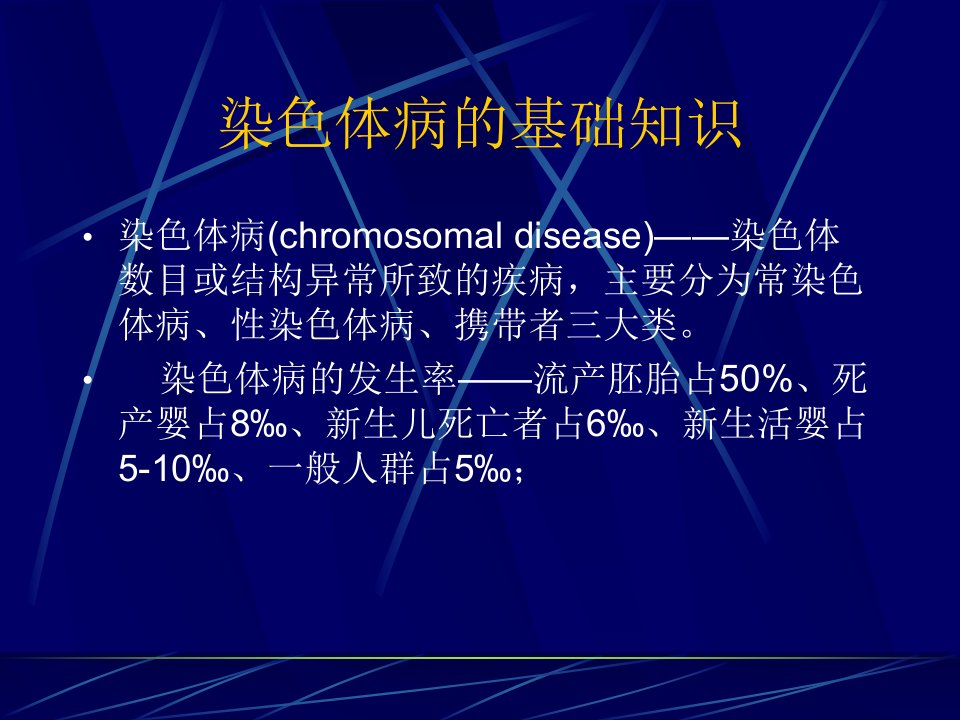 染色体病的基础知识

• 染色体病(chromosomal disease)——染色体数目或结构异常所致的疾病，主要分为常染色体病、性染色体病、携带者三大类。

• 染色体病的发生率——流产胚胎占50%、死产婴占8‰、新生儿死亡者占6‰、新生活婴占5-10‰、一般人群占5‰；